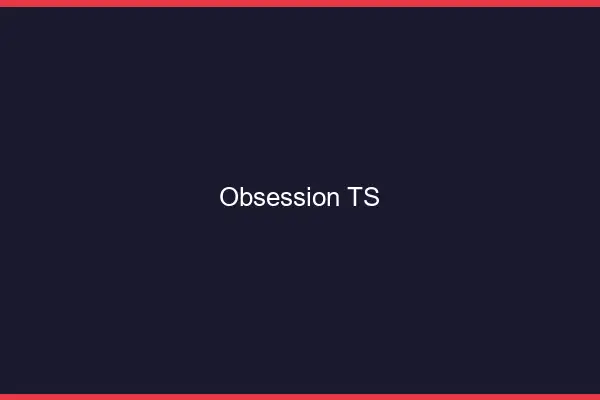 Obsession TS